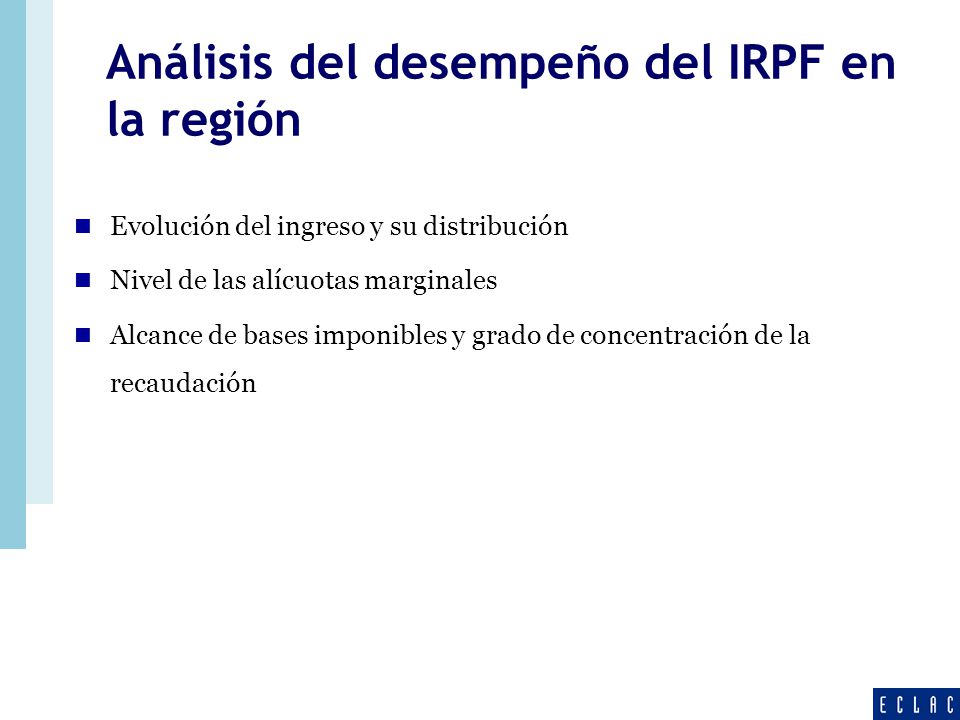 Análisis del desempeño del IRPF en la región

Evolución del ingreso y su distribución

Nivel de las alícuotas marginales

Alcance de bases imponibles y grado de concentración de la recaudación

ECLAC